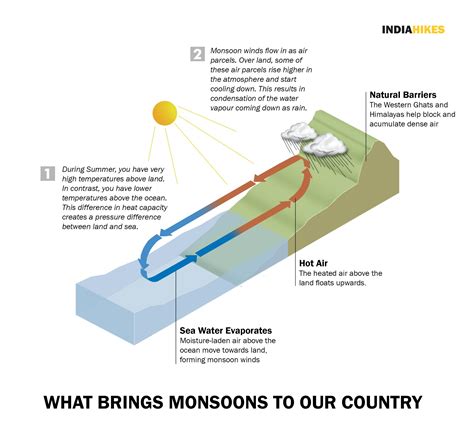 INDIAHIKES

2 Monsoon winds flow in as air parcels. Over land, some of these air parcels rise higher in the atmosphere and start cooling down. This results in condensation of the water vapour coming down as rain.

Natural Barriers
The Western Ghats and Himalayas help block and acumulate dense air

1 During Summer, you have very high temperatures above land. In contrast, you have lower temperatures above the ocean. This difference in heat capacity creates a pressure difference between land and sea.

Hot Air
The heated air above the land floats upwards.

Sea Water Evaporates
Moisture-laden air above the ocean move towards land, forming monsoon winds

WHAT BRINGS MONSOONS TO OUR COUNTRY